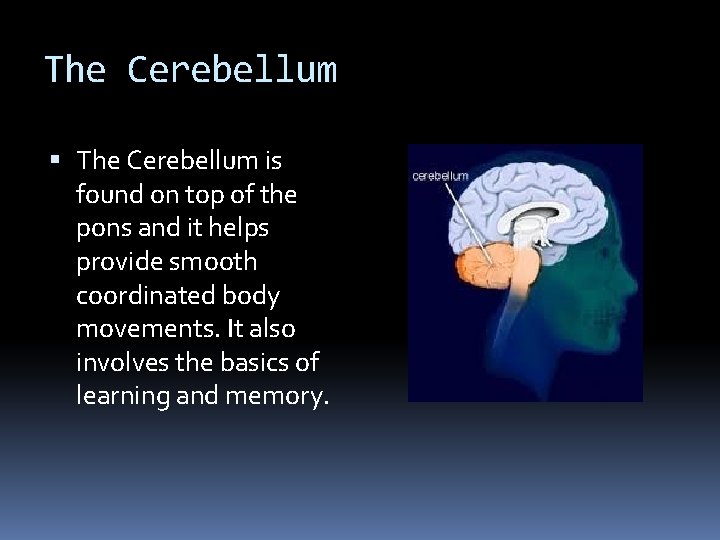 The Cerebellum

▪ The Cerebellum is found on top of the pons and it helps provide smooth coordinated body movements. It also involves the basics of learning and memory.

cerebellum